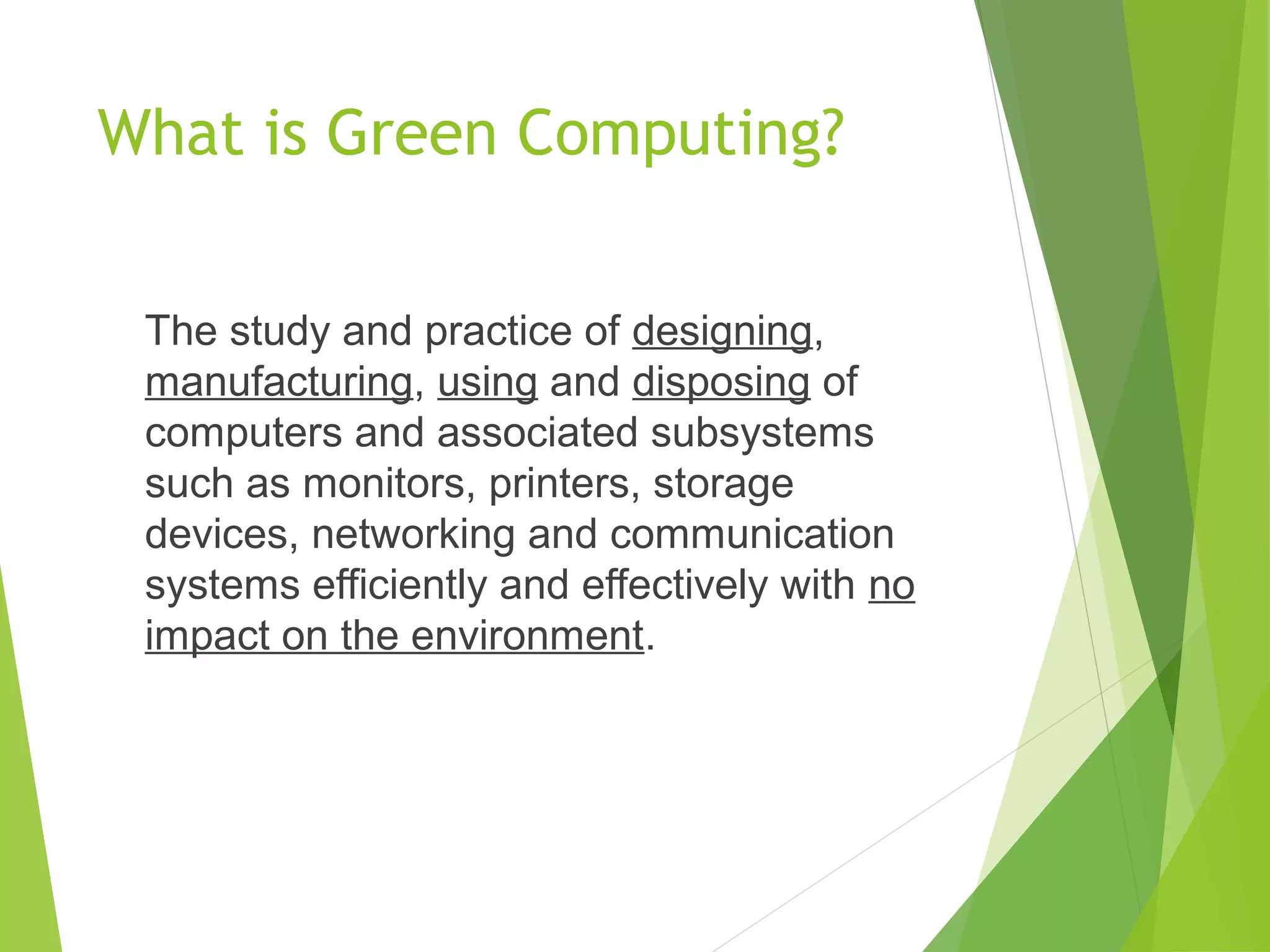 What is Green Computing?

The study and practice of designing, manufacturing, using and disposing of computers and associated subsystems such as monitors, printers, storage devices, networking and communication systems efficiently and effectively with no impact on the environment.